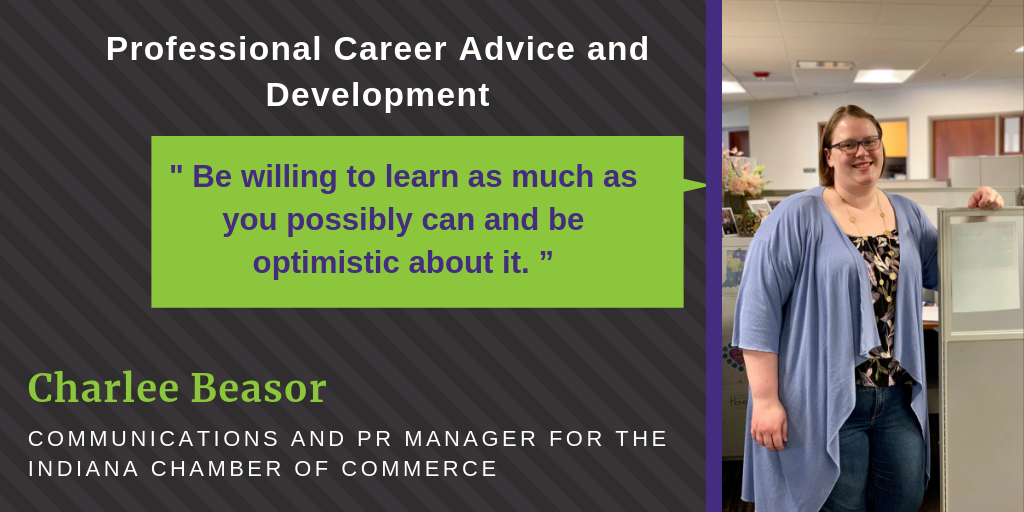 Professional Career Advice and Development

" Be willing to learn as much as you possibly can and be optimistic about it. ”

Charlee Beasor

COMMUNICATIONS AND PR MANAGER FOR THE INDIANA CHAMBER OF COMMERCE